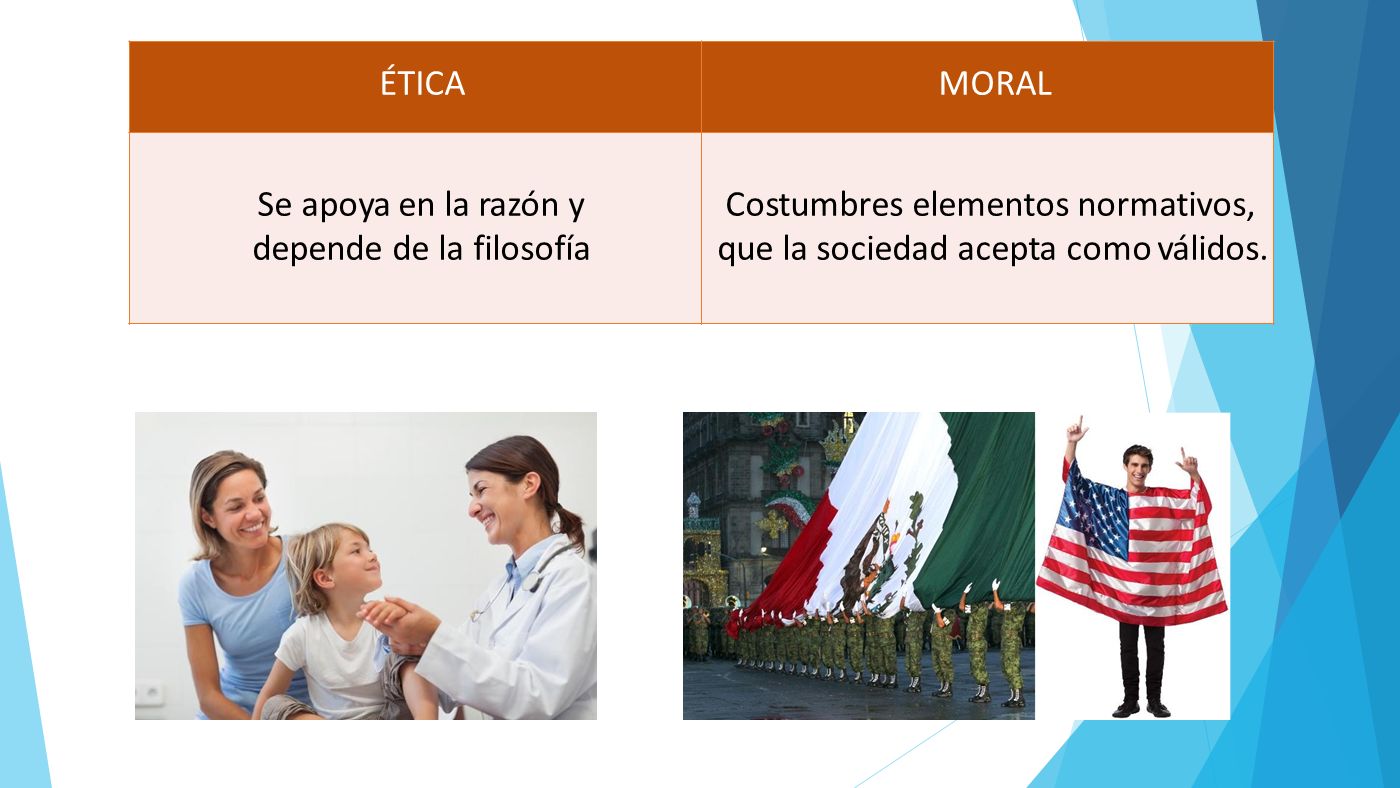 | ÉTICA | MORAL |
|---|---|
| Se apoya en la razón y depende de la filosofía | Costumbres elementos normativos, que la sociedad acepta como válidos. |